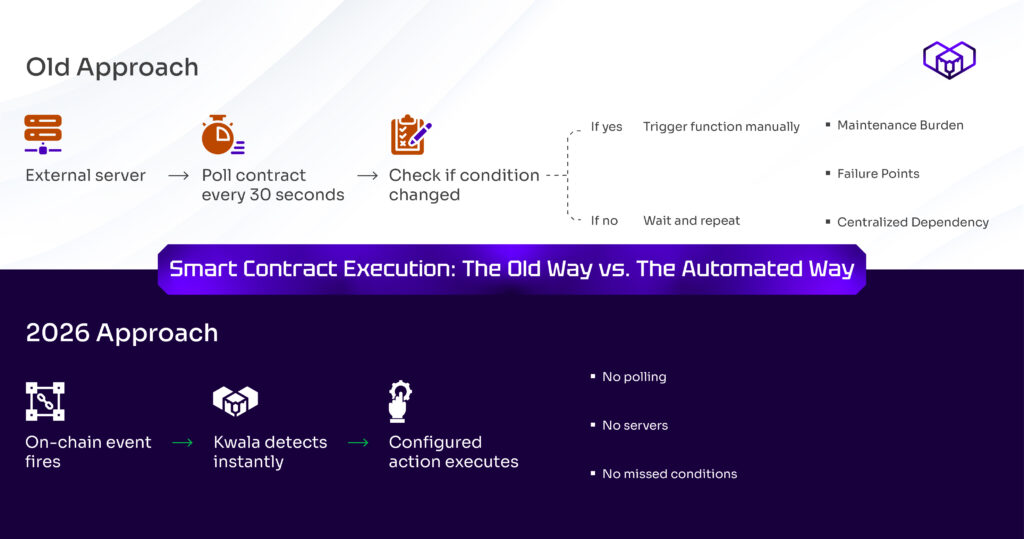 Old Approach

External server → Poll contract every 30 seconds → Check if condition changed

If yes Trigger function manually

If no Wait and repeat

▪ Maintenance Burden

▪ Failure Points

▪ Centralized Dependency

Smart Contract Execution: The Old Way vs. The Automated Way

2026 Approach

On-chain event fires → Kwala detects instantly → Configured action executes

▪ No polling

▪ No servers

▪ No missed conditions